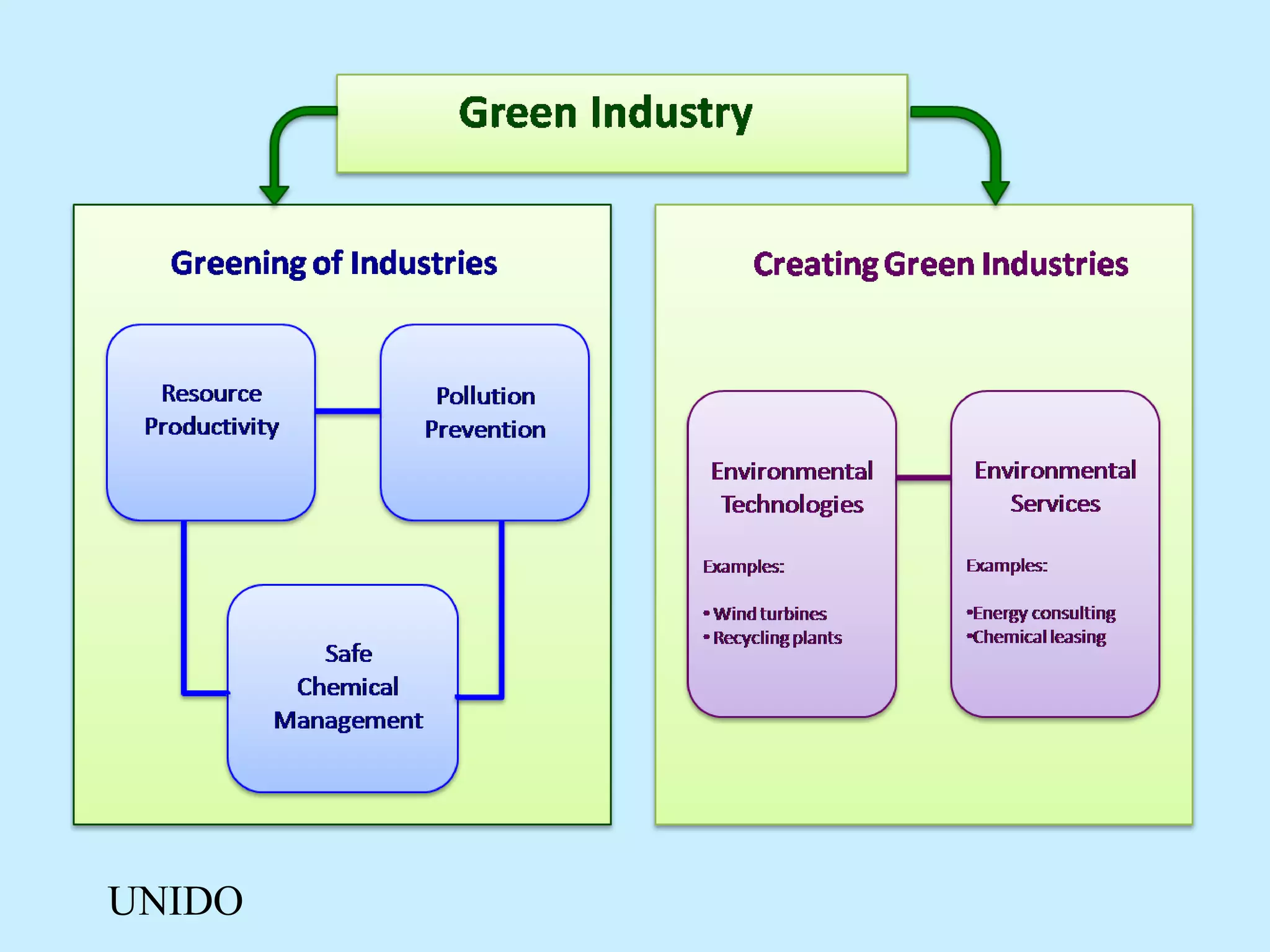 Green Industry

Greening of Industries

Resource Productivity

Pollution Prevention

Safe Chemical Management

Creating Green Industries

Environmental Technologies

Examples:

• Wind turbines
• Recycling plants

Environmental Services

Examples:

•Energy consulting
•Chemical leasing

UNIDO